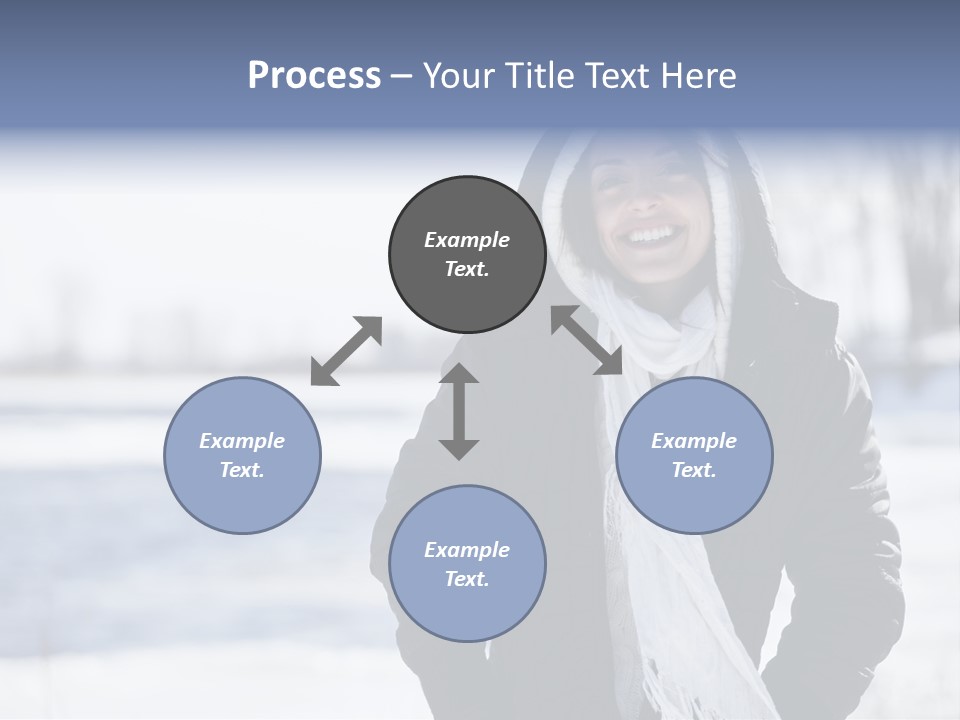 Process – Your Title Text Here

Example Text.

Example Text.

Example Text.

Example Text.